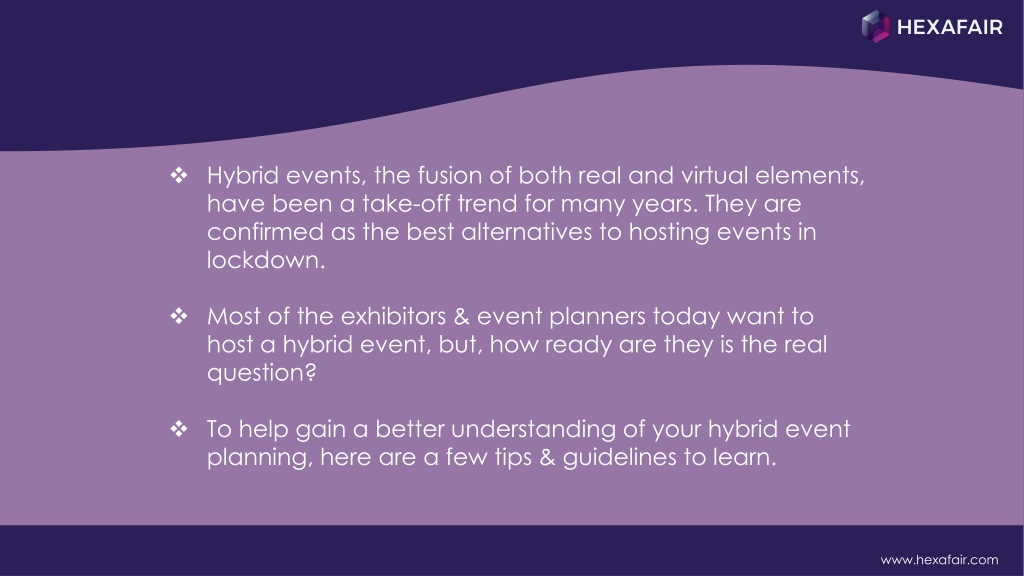 HEXAFAIR

❖ Hybrid events, the fusion of both real and virtual elements, have been a take-off trend for many years. They are confirmed as the best alternatives to hosting events in lockdown.

❖ Most of the exhibitors & event planners today want to host a hybrid event, but, how ready are they is the real question?

❖ To help gain a better understanding of your hybrid event planning, here are a few tips & guidelines to learn.

www.hexafair.com